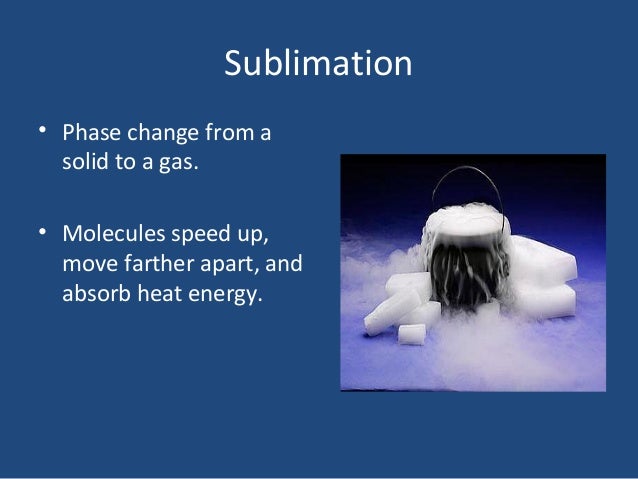 Sublimation

• Phase change from a solid to a gas.

• Molecules speed up, move farther apart, and absorb heat energy.